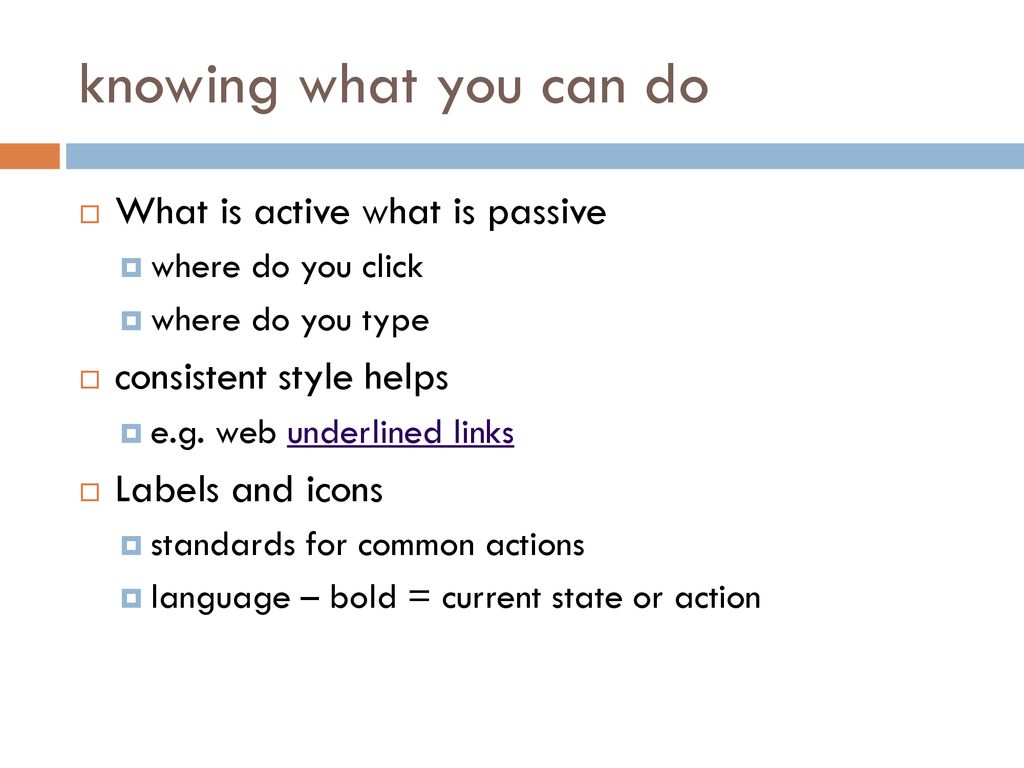 knowing what you can do

What is active what is passive

where do you click

where do you type

consistent style helps

e.g. web underlined links

Labels and icons

standards for common actions

language – bold = current state or action